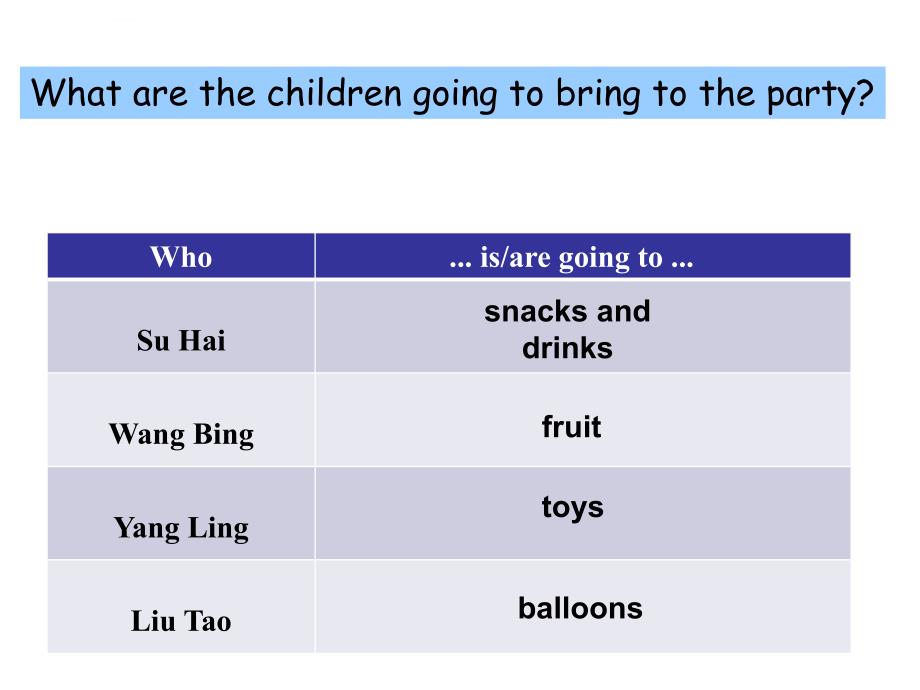 What are the children going to bring to the party?

| Who | ... is/are going to ... |
|---|---|
| Su Hai | snacks and drinks |
| Wang Bing | fruit |
| Yang Ling | toys |
| Liu Tao | balloons |